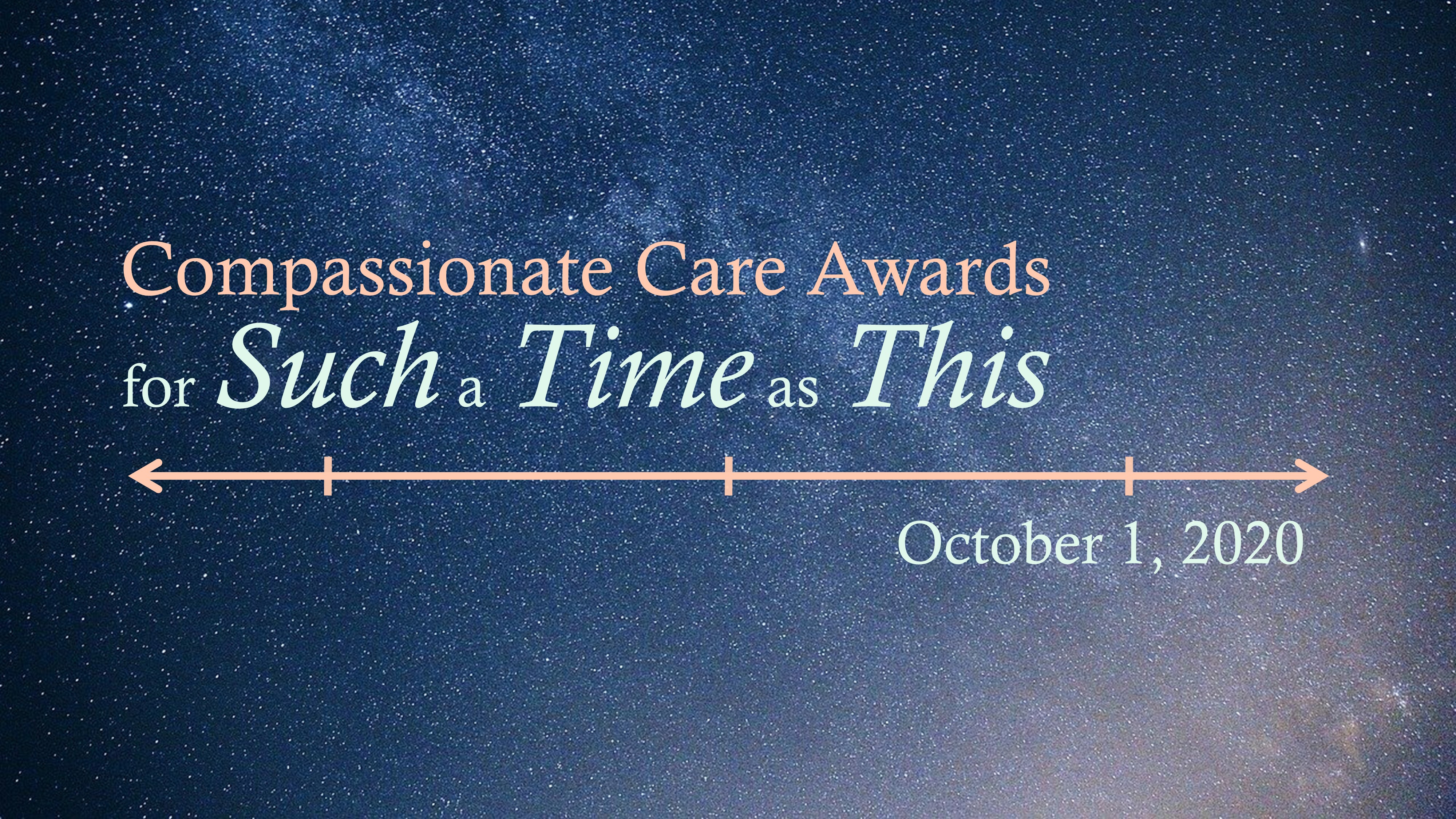 Compassionate Care Awards
for Such a Time as This

October 1, 2020